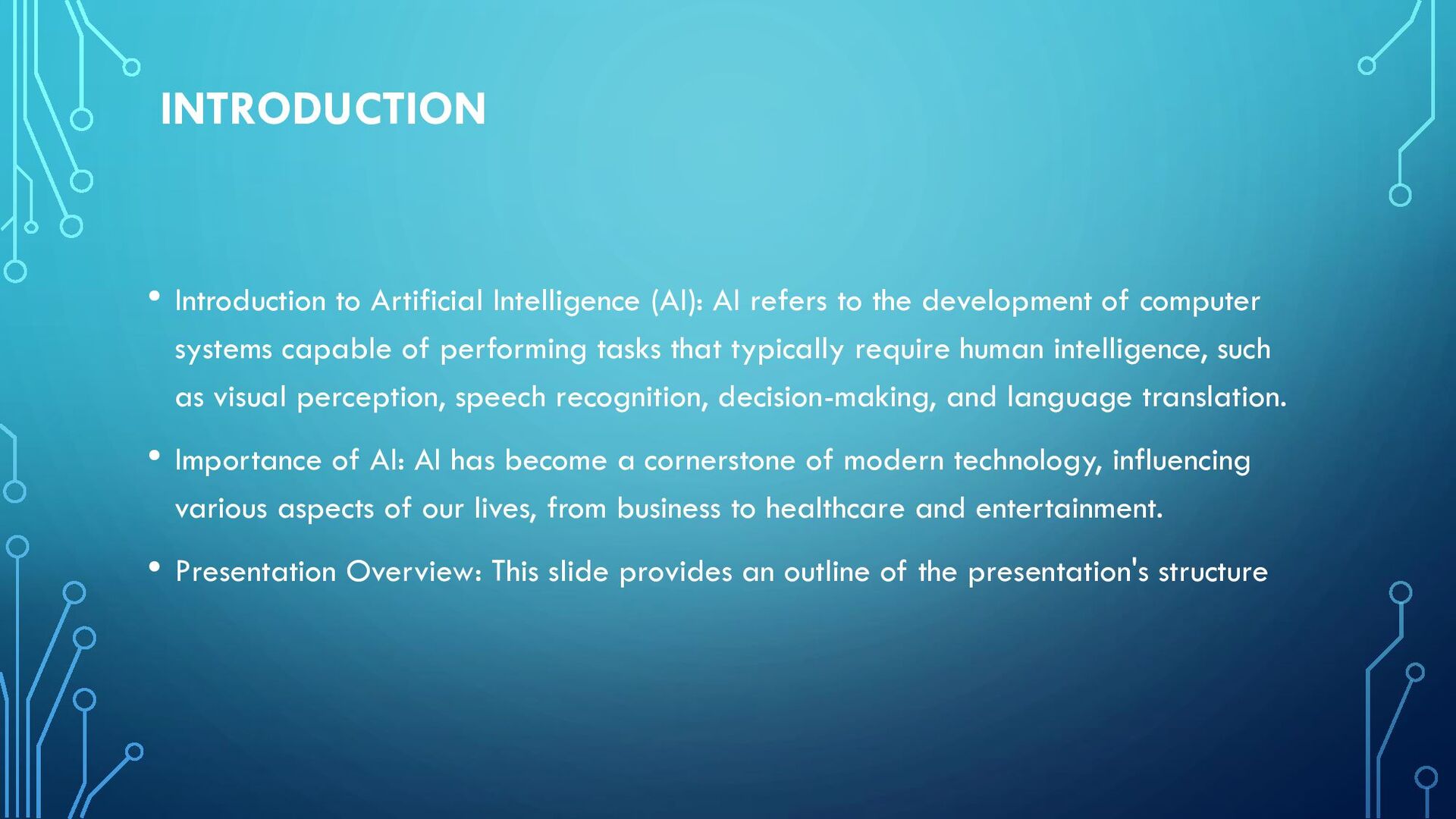 INTRODUCTION

• Introduction to Artificial Intelligence (AI): AI refers to the development of computer systems capable of performing tasks that typically require human intelligence, such as visual perception, speech recognition, decision-making, and language translation.

• Importance of AI: AI has become a cornerstone of modern technology, influencing various aspects of our lives, from business to healthcare and entertainment.

• Presentation Overview: This slide provides an outline of the presentation's structure